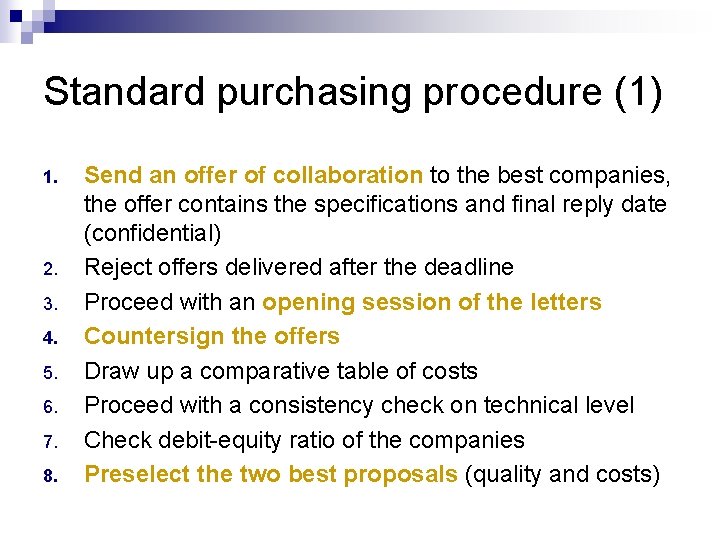 Standard purchasing procedure (1)

1. Send an offer of collaboration to the best companies, the offer contains the specifications and final reply date (confidential)
2. Reject offers delivered after the deadline
3. Proceed with an opening session of the letters
4. Countersign the offers
5. Draw up a comparative table of costs
6. Proceed with a consistency check on technical level
7. Check debit-equity ratio of the companies
8. Preselect the two best proposals (quality and costs)